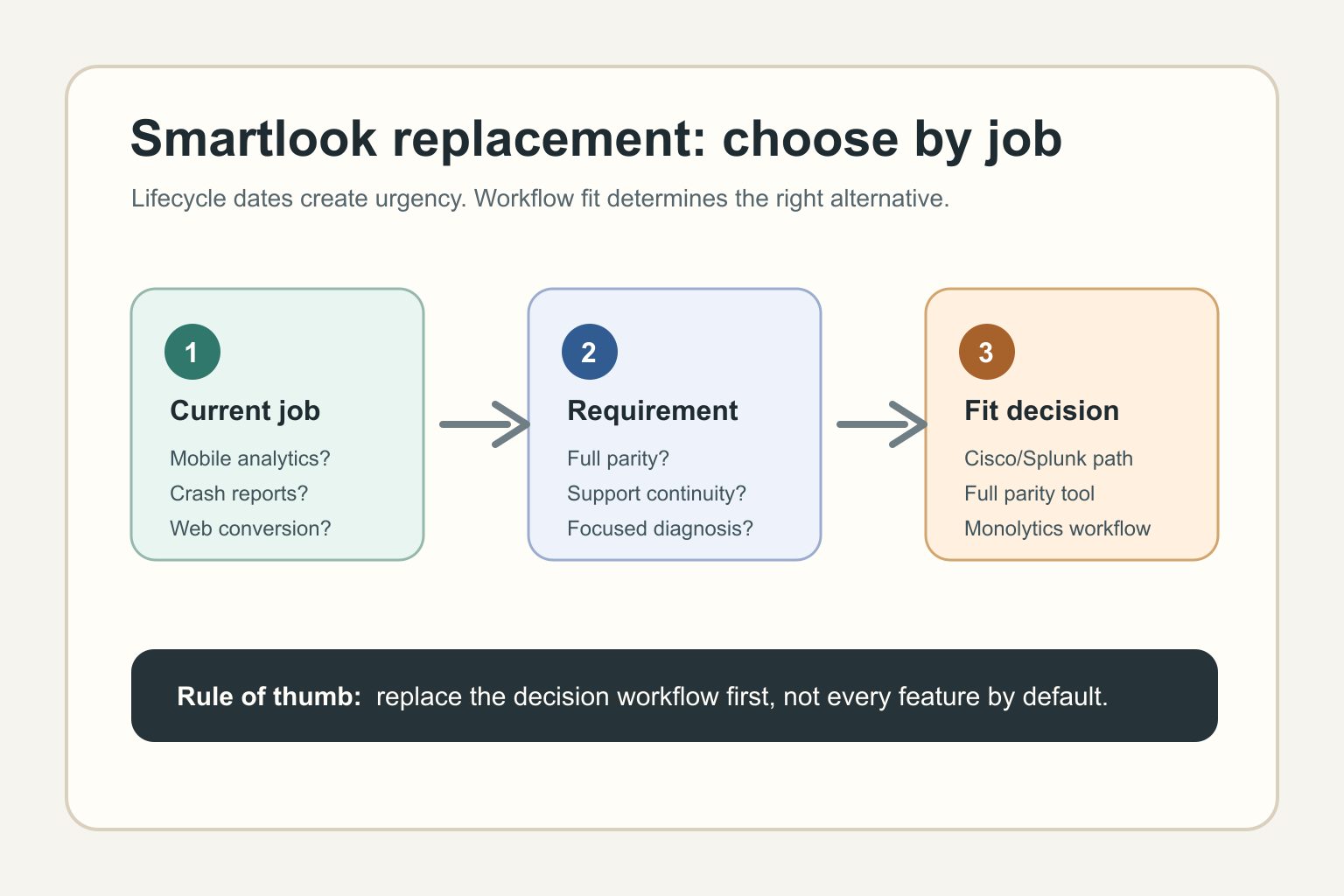 Smartlook replacement: choose by job

Lifecycle dates create urgency. Workflow fit determines the right alternative.

1

Current job

Mobile analytics?
Crash reports?
Web conversion?

2

Requirement

Full parity?
Support continuity?
Focused diagnosis?

3

Fit decision

Cisco/Splunk path
Full parity tool
Monolytics workflow

Rule of thumb: replace the decision workflow first, not every feature by default.